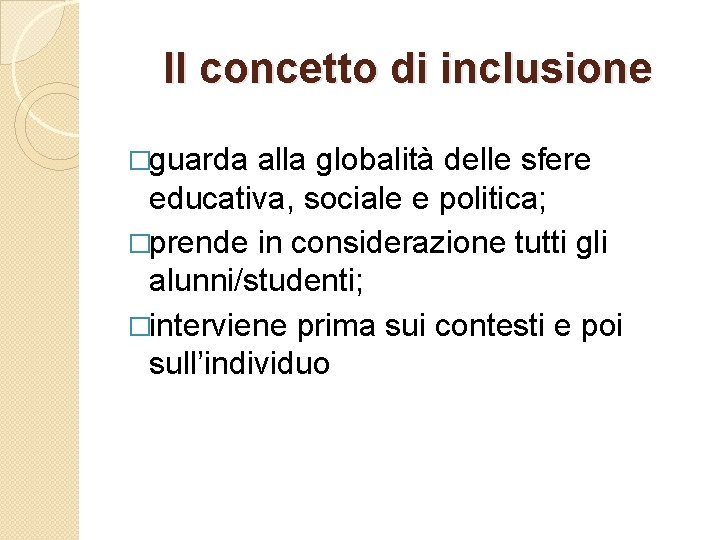 Il concetto di inclusione

□guarda alla globalità delle sfere educativa, sociale e politica;

□prende in considerazione tutti gli alunni/studenti;

□interviene prima sui contesti e poi sull’individuo